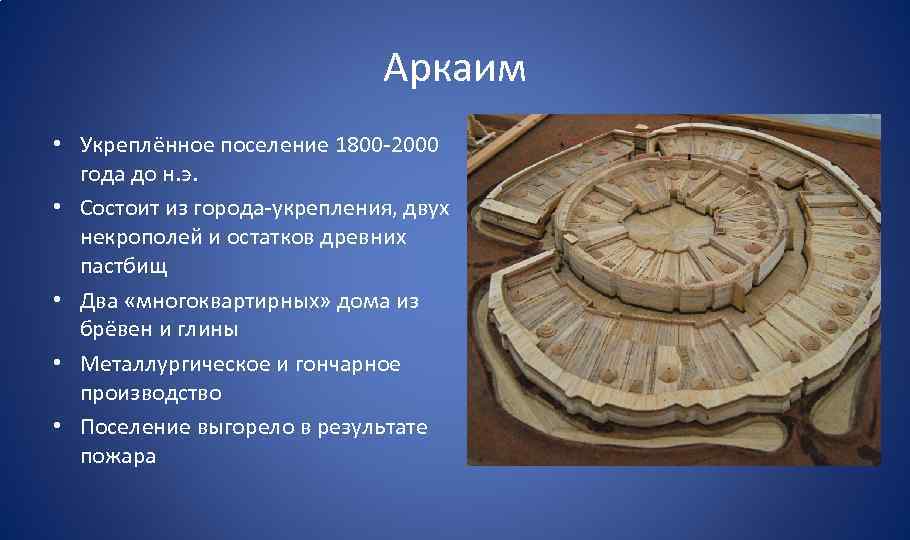 Аркаим

• Укреплённое поселение 1800-2000 года до н.э.
• Состоит из города-укрепления, двух некрополей и остатков древних пастбищ
• Два «многоквартирных» дома из брёвен и глины
• Металлургическое и гончарное производство
• Поселение выгорело в результате пожара